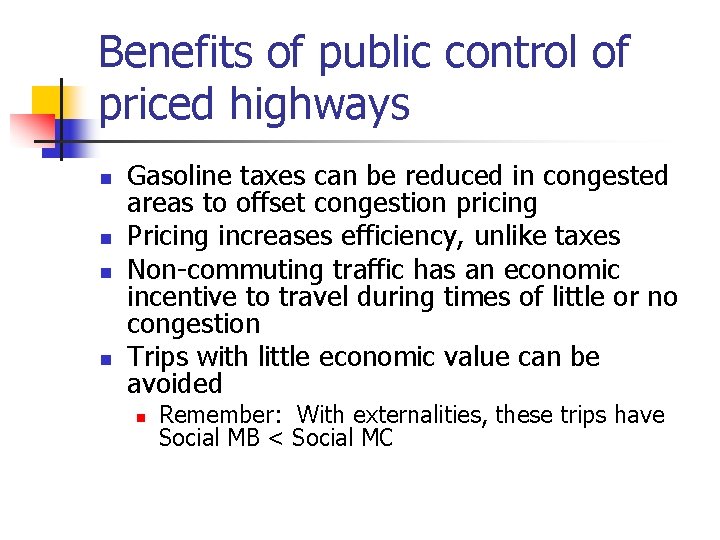 Benefits of public control of priced highways

- Gasoline taxes can be reduced in congested areas to offset congestion pricing
- Pricing increases efficiency, unlike taxes
- Non-commuting traffic has an economic incentive to travel during times of little or no congestion
- Trips with little economic value can be avoided
  - Remember: With externalities, these trips have Social MB < Social MC